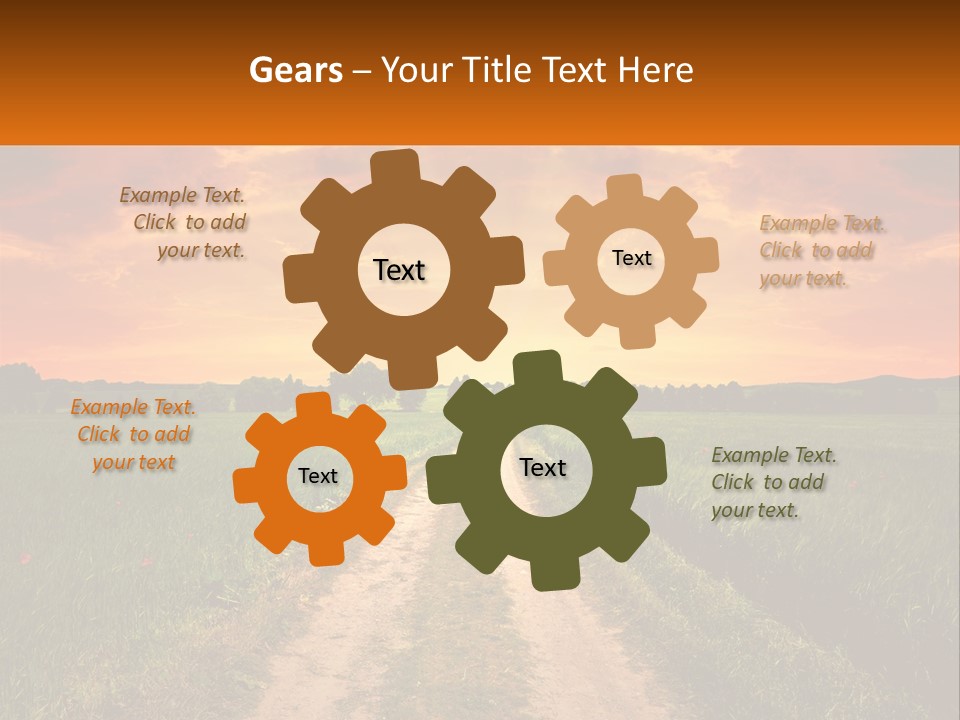 Gears – Your Title Text Here

Example Text. Click to add your text.

Text

Text

Example Text. Click to add your text.

Example Text. Click to add your text

Text

Text

Example Text. Click to add your text.